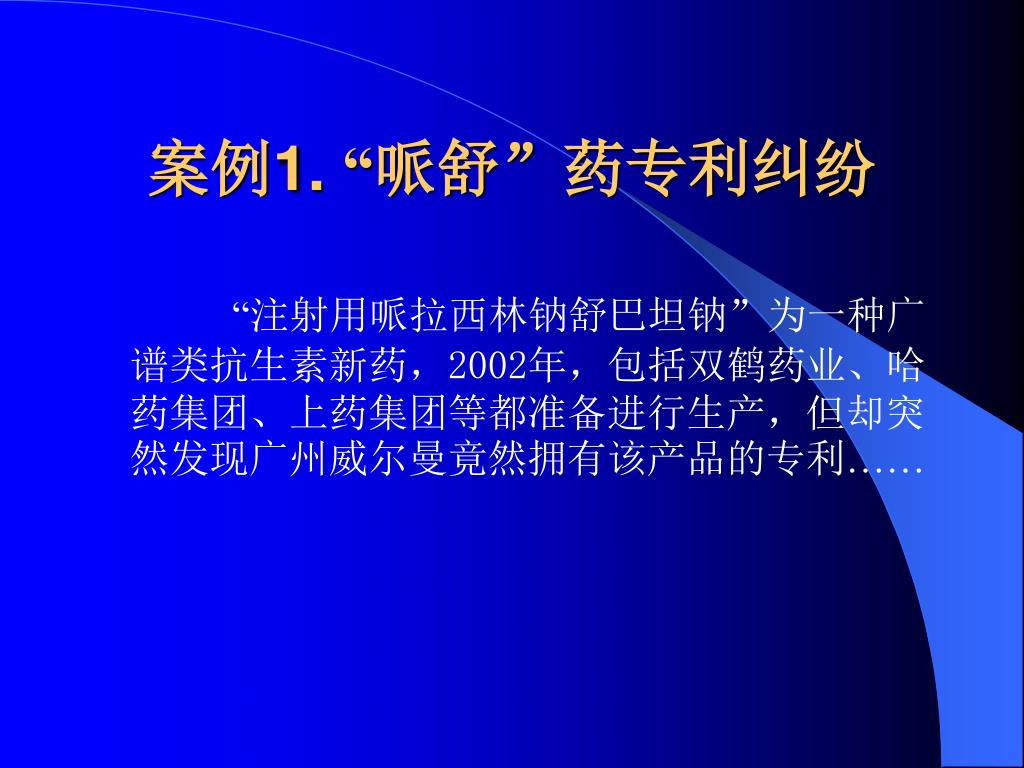 案例1.“哌舒”药专利纠纷

“注射用哌拉西林钠舒巴坦钠”为一种广谱类抗生素新药，2002年，包括双鹤药业、哈药集团、上药集团等都准备进行生产，但却突然发现广州威尔曼竟然拥有该产品的专利......